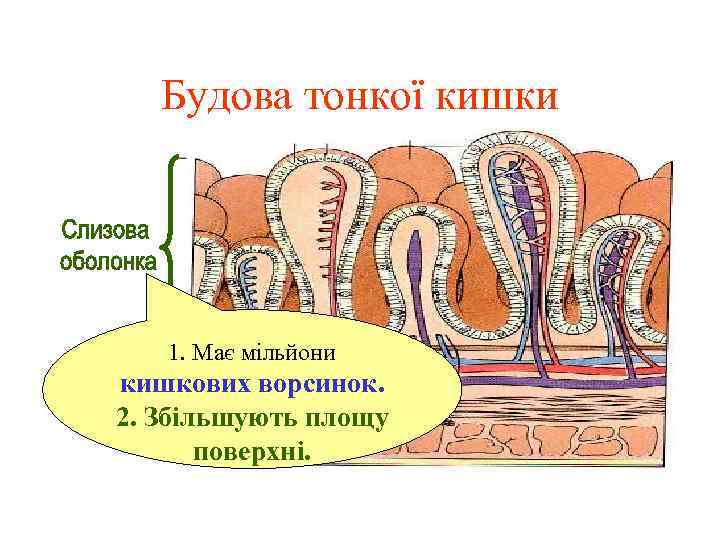 Будова тонкої кишки

Слизова оболонка

1. Має мільйони кишкових ворсинок.
2. Збільшують площу поверхні.